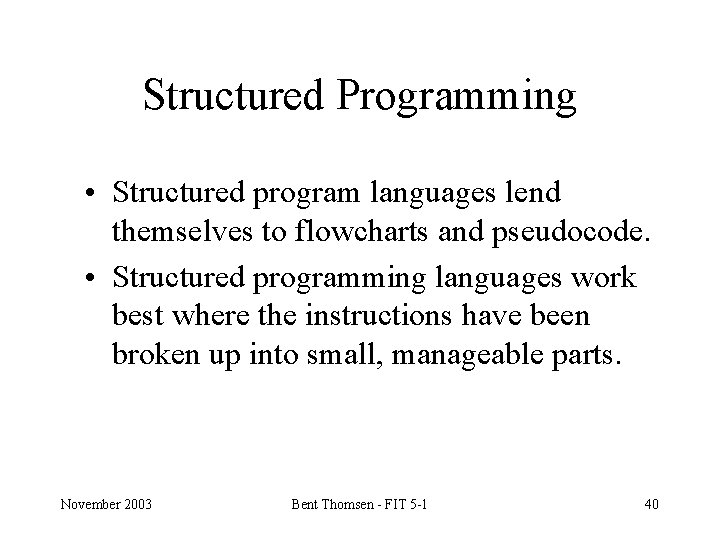 Structured Programming

• Structured program languages lend themselves to flowcharts and pseudocode.

• Structured programming languages work best where the instructions have been broken up into small, manageable parts.

November 2003

Bent Thomsen - FIT 5-1

40